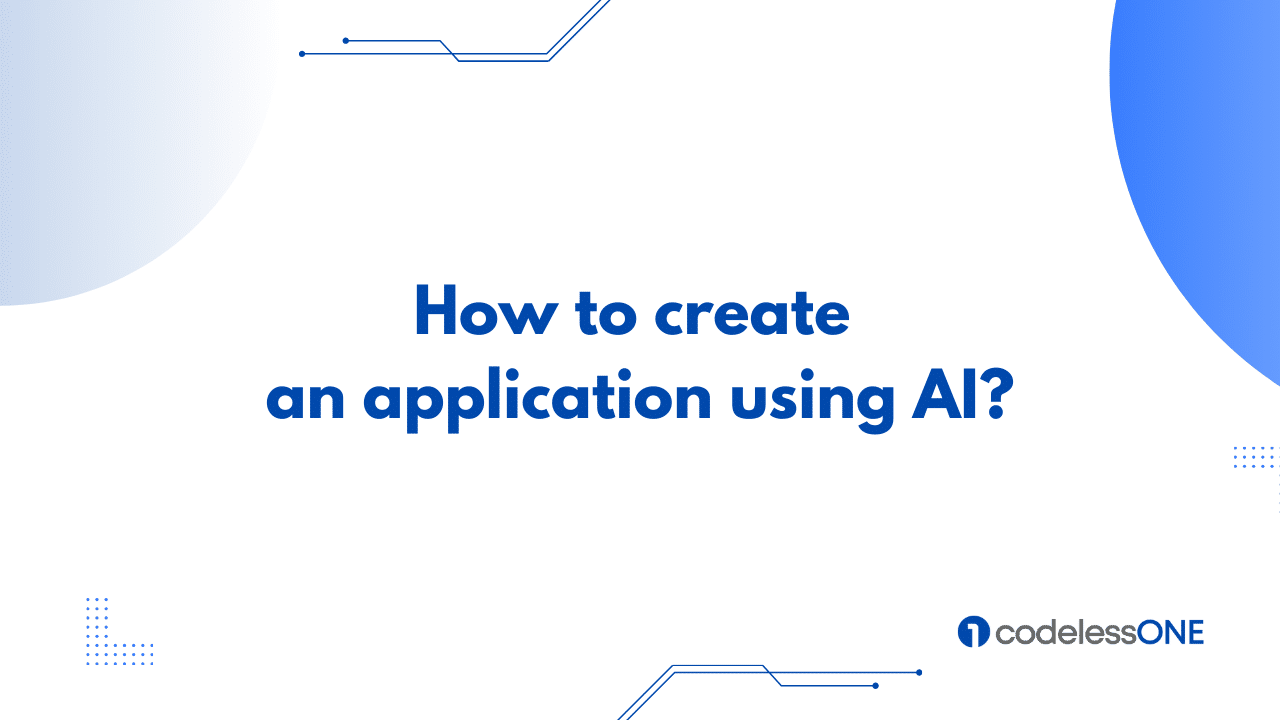 How to create an application using AI?

codelessONE